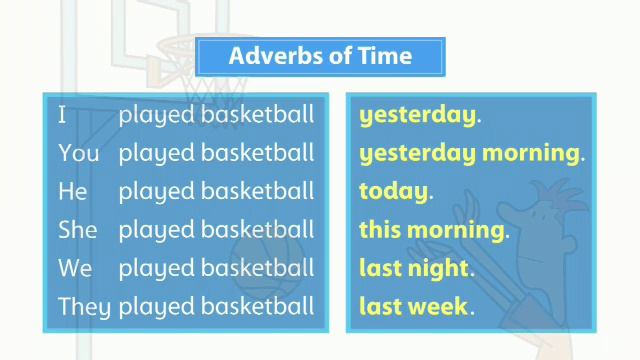 Adverbs of Time

I played basketball
You played basketball
He played basketball
She played basketball
We played basketball
They played basketball

yesterday.
yesterday morning.
today.
this morning.
last night.
last week.